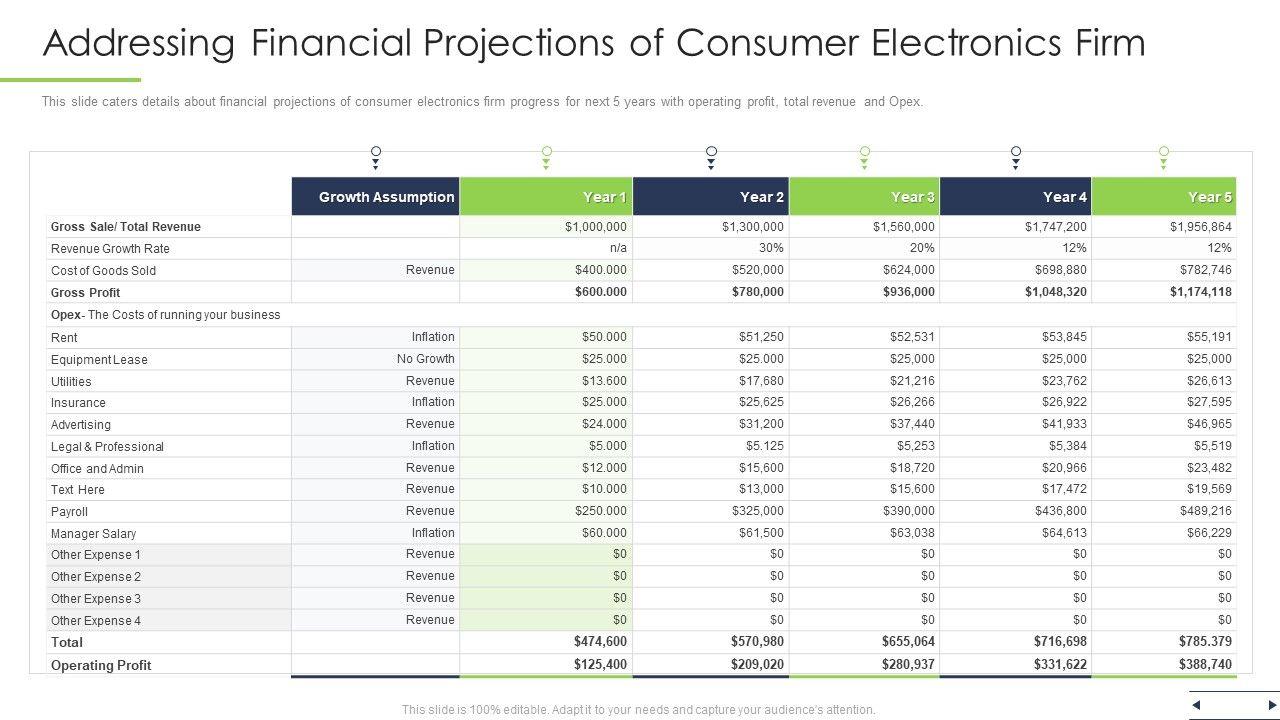 Addressing Financial Projections of Consumer Electronics Firm

This slide caters details about financial projections of consumer electronics firm progress for next 5 years with operating profit, total revenue and Opex.

| | Growth Assumption | Year 1 | Year 2 | Year 3 | Year 4 | Year 5 |
|---|---|---|---|---|---|---|
| Gross Sale/ Total Revenue | | $1,000,000 | $1,300,000 | $1,560,000 | $1,747,200 | $1,956,864 |
| Revenue Growth Rate | | n/a | 30% | 20% | 12% | 12% |
| Cost of Goods Sold | Revenue | $400.000 | $520,000 | $624,000 | $698,880 | $782,746 |
| Gross Profit | | $600.000 | $780,000 | $936,000 | $1,048,320 | $1,174,118 |
| Opex- The Costs of running your business | | | | | | |
| Rent | Inflation | $50.000 | $51,250 | $52,531 | $53,845 | $55,191 |
| Equipment Lease | No Growth | $25.000 | $25.000 | $25,000 | $25,000 | $25,000 |
| Utilities | Revenue | $13.600 | $17,680 | $21,216 | $23,762 | $26,613 |
| Insurance | Inflation | $25.000 | $25,625 | $26,266 | $26,922 | $27,595 |
| Advertising | Revenue | $24.000 | $31,200 | $37,440 | $41,933 | $46,965 |
| Legal & Professional | Inflation | $5.000 | $5.125 | $5,253 | $5,384 | $5,519 |
| Office and Admin | Revenue | $12.000 | $15,600 | $18,720 | $20,966 | $23,482 |
| Text Here | Revenue | $10.000 | $13,000 | $15,600 | $17,472 | $19,569 |
| Payroll | Revenue | $250.000 | $325,000 | $390,000 | $436,800 | $489,216 |
| Manager Salary | Inflation | $60.000 | $61,500 | $63,038 | $64,613 | $66,229 |
| Other Expense 1 | Revenue | $0 | $0 | $0 | $0 | $0 |
| Other Expense 2 | Revenue | $0 | $0 | $0 | $0 | $0 |
| Other Expense 3 | Revenue | $0 | $0 | $0 | $0 | $0 |
| Other Expense 4 | Revenue | $0 | $0 | $0 | $0 | $0 |
| Total | | $474,600 | $570,980 | $655,064 | $716,698 | $785.379 |
| Operating Profit | | $125,400 | $209,020 | $280,937 | $331,622 | $388,740 |

This slide is 100% editable. Adapt it to your needs and capture your audience's attention.